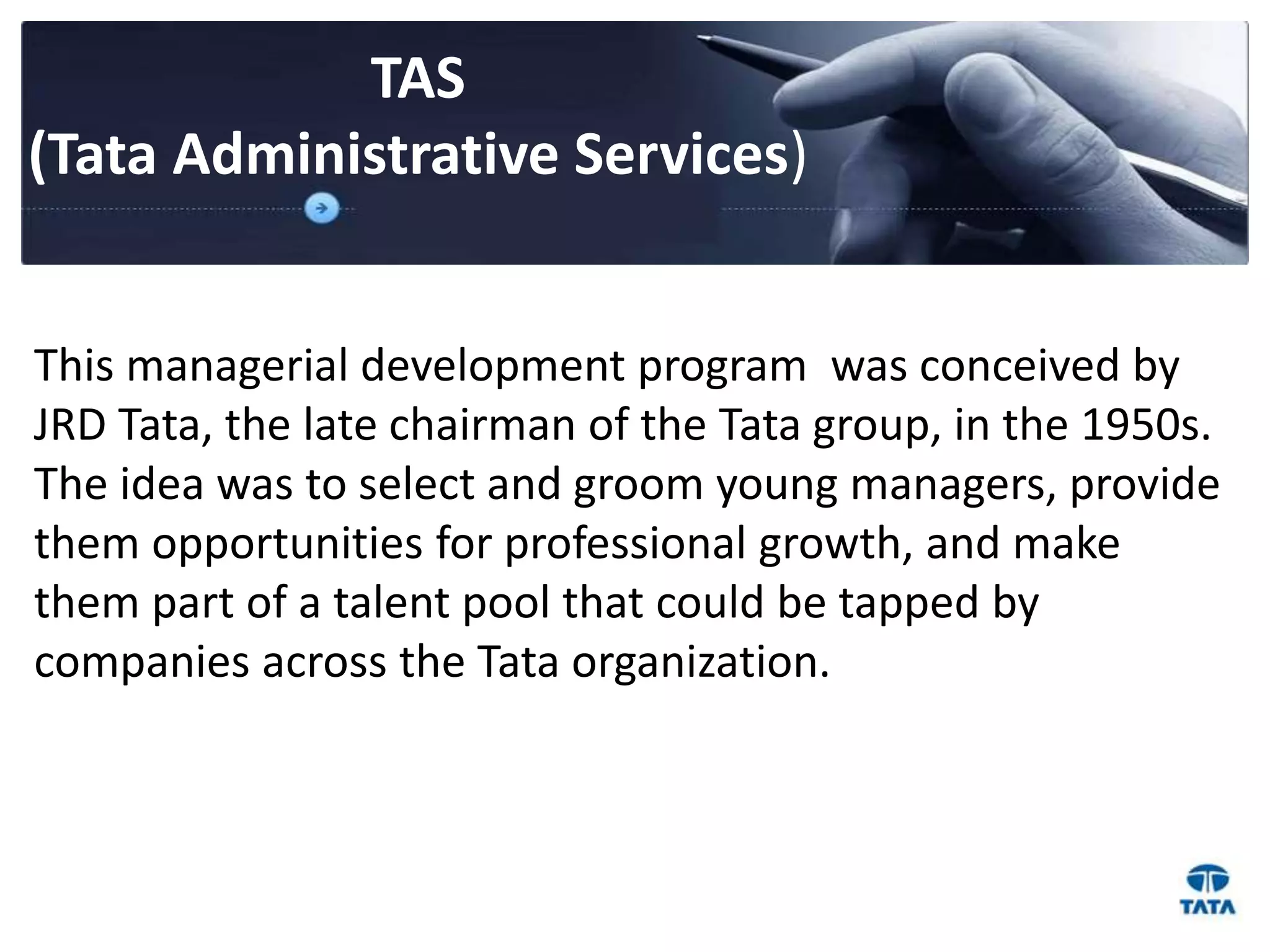 TAS
(Tata Administrative Services)

This managerial development program was conceived by JRD Tata, the late chairman of the Tata group, in the 1950s. The idea was to select and groom young managers, provide them opportunities for professional growth, and make them part of a talent pool that could be tapped by companies across the Tata organization.

TATA